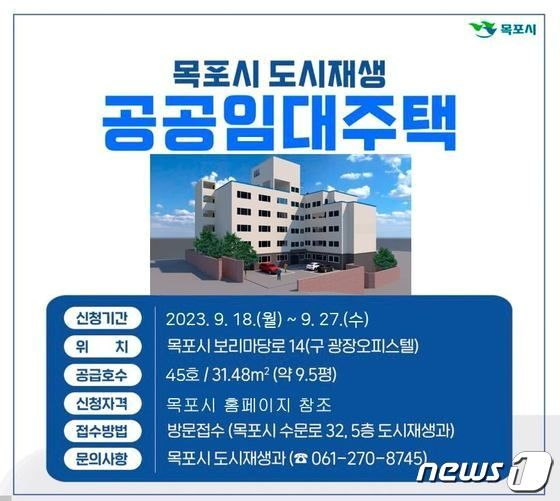 목포시

목포시 도시재생
공공임대주택

| 신청기간 | 2023. 9. 18.(월) ~ 9. 27.(수) |
|---|---|
| 위 치 | 목포시 보리마당로 14(구 광장오피스텔) |
| 공급호수 | 45호 / 31.48$m^2$ (약 9.5평) |
| 신청자격 | 목포시 홈페이지 참조 |
| 접수방법 | 방문접수 (목포시 수문로 32, 5층 도시재생과) |
| 문의사항 | 목포시 도시재생과 (☎ 061-270-8745) |

news1